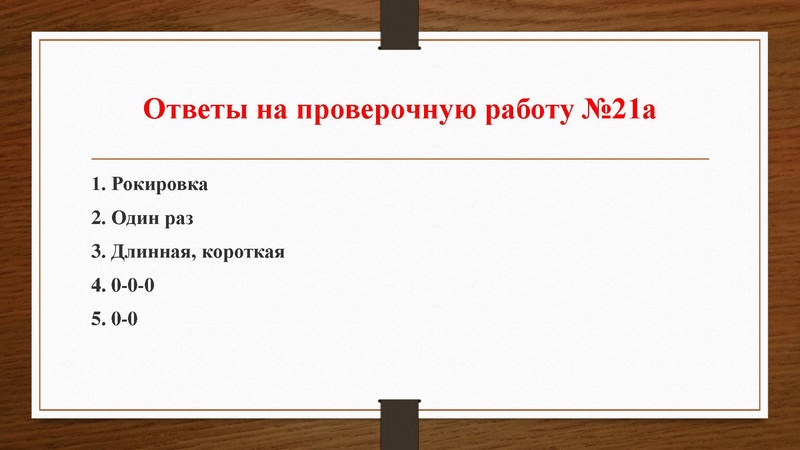 Ответы на проверочную работу №21а

1. Рокировка

2. Один раз

3. Длинная, короткая

4. 0-0-0

5. 0-0